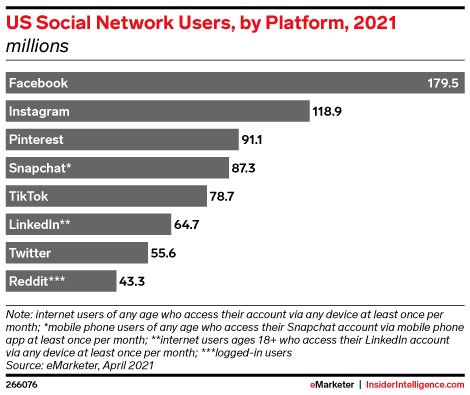 US Social Network Users, by Platform, 2021
millions

Facebook 179.5
Instagram 118.9
Pinterest 91.1
Snapchat* 87.3
TikTok 78.7
LinkedIn** 64.7
Twitter 55.6
Reddit*** 43.3

Note: internet users of any age who access their account via any device at least once per month; *mobile phone users of any age who access their Snapchat account via mobile phone app at least once per month; **internet users ages 18+ who access their LinkedIn account via any device at least once per month; ***logged-in users
Source: eMarketer, April 2021

266076

eMarketer | InsiderIntelligence.com